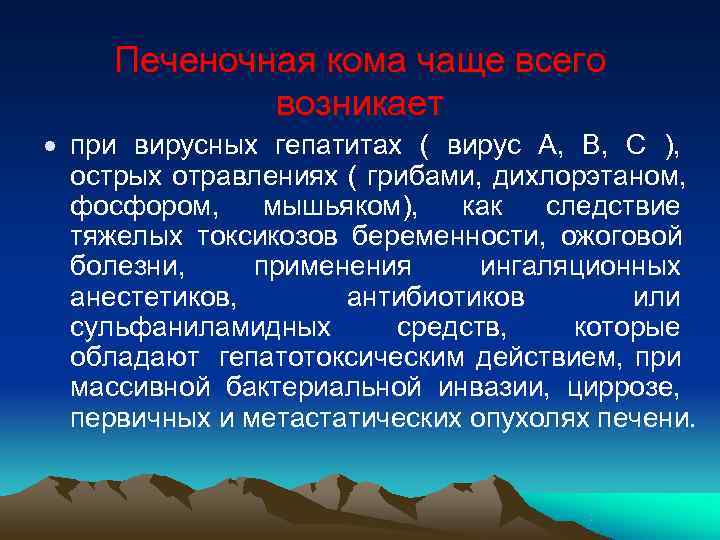 Печеночная кома чаще всего возникает

• при вирусных гепатитах ( вирус А, В, С ), острых отравлениях ( грибами, дихлорэтаном, фосфором, мышьяком), как следствие тяжелых токсикозов беременности, ожоговой болезни, применения ингаляционных анестетиков, антибиотиков или сульфаниламидных средств, которые обладают гепатотоксическим действием, при массивной бактериальной инвазии, циррозе, первичных и метастатических опухолях печени.